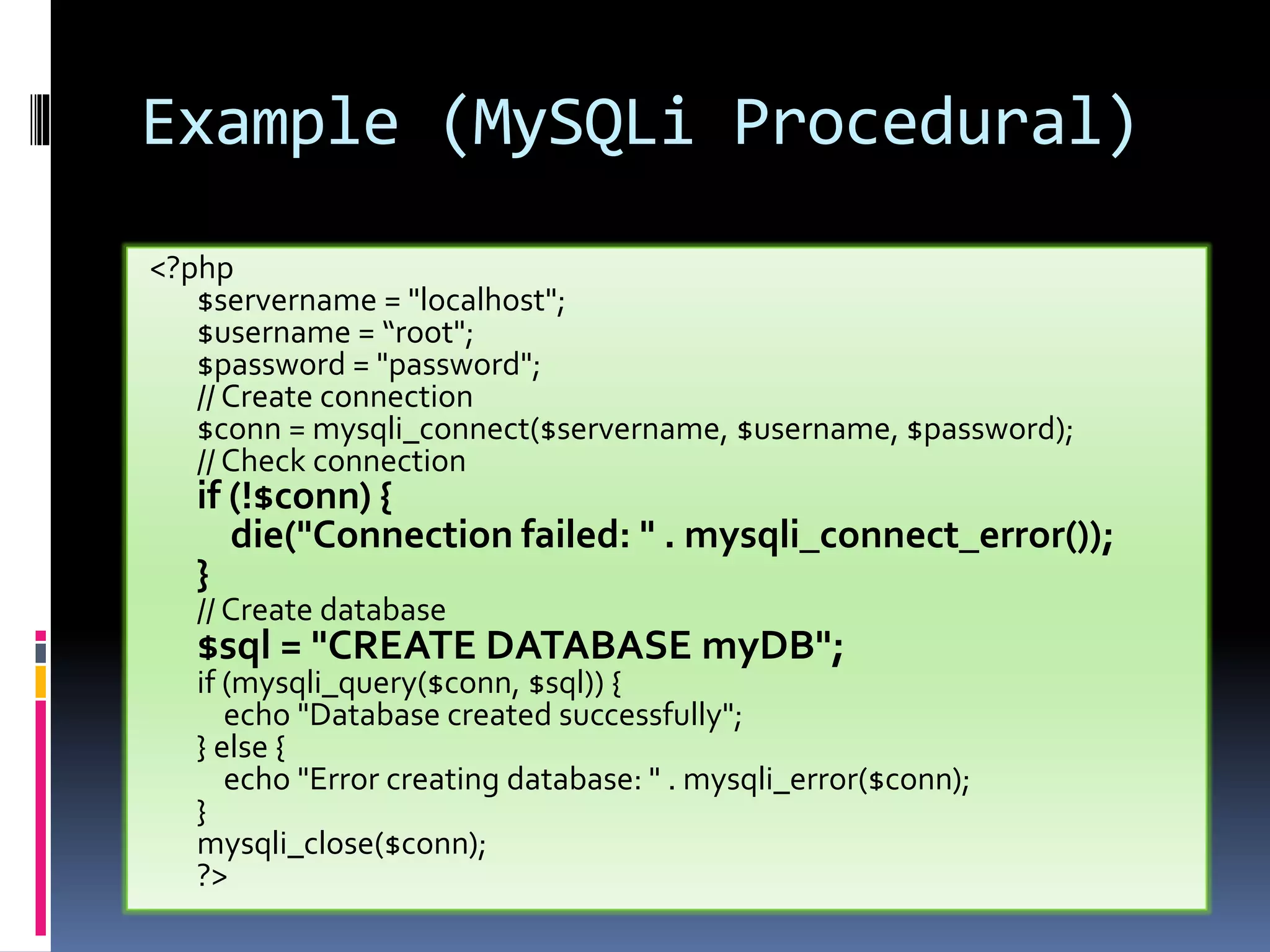 Example (MySQLi Procedural)

<?php
$servername = "localhost";
$username = “root";
$password = "password";
// Create connection
$conn = mysqli_connect($servername, $username, $password);
// Check connection
if (!$conn) {
die("Connection failed: " . mysqli_connect_error());
}
// Create database
$sql = "CREATE DATABASE myDB";
if (mysqli_query($conn, $sql)) {
echo "Database created successfully";
} else {
echo "Error creating database: " . mysqli_error($conn);
}
mysqli_close($conn);
?>